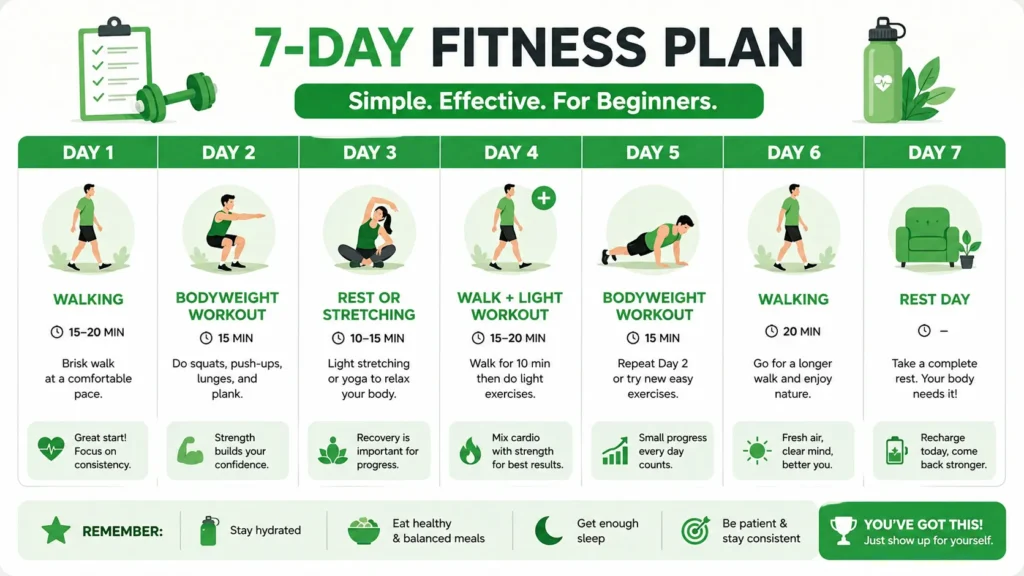 7-DAY FITNESS PLAN

Simple. Effective. For Beginners.

DAY 1

WALKING

15–20 MIN

Brisk walk at a comfortable pace.

Great start! Focus on consistency.

DAY 2

BODYWEIGHT WORKOUT

15 MIN

Do squats, push-ups, lunges, and plank.

Strength builds your confidence.

DAY 3

REST OR STRETCHING

10–15 MIN

Light stretching or yoga to relax your body.

Recovery is important for progress.

DAY 4

WALK + LIGHT WORKOUT

15–20 MIN

Walk for 10 min then do light exercises.

Mix cardio with strength for best results.

DAY 5

BODYWEIGHT WORKOUT

15 MIN

Repeat Day 2 or try new easy exercises.

Small progress every day counts.

DAY 6

WALKING

20 MIN

Go for a longer walk and enjoy nature.

Fresh air, clear mind, better you.

DAY 7

REST DAY

–

Take a complete rest. Your body needs it!

Recharge today, come back stronger.

REMEMBER:

Stay hydrated

Eat healthy & balanced meals

Get enough sleep

Be patient & stay consistent

YOU'VE GOT THIS!
Just show up for yourself.